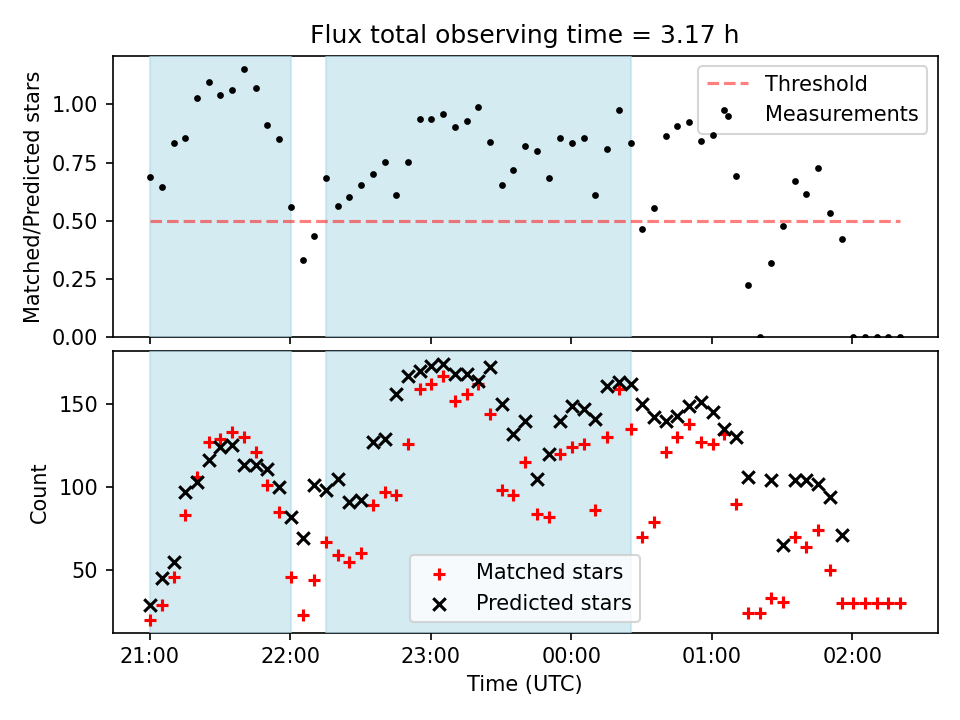 Flux total observing time = 3.17 h

Matched/Predicted stars

1.00
0.75
0.50
0.25
0.00

Threshold
Measurements

Count

150
100
50

Matched stars
Predicted stars

21:00
22:00
23:00
00:00
01:00
02:00

Time (UTC)